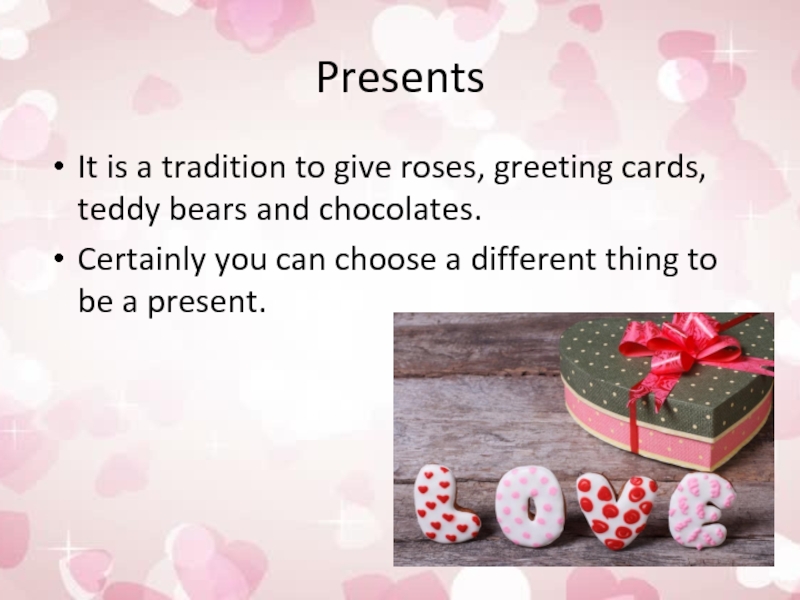 Presents

• It is a tradition to give roses, greeting cards, teddy bears and chocolates.

• Certainly you can choose a different thing to be a present.

LOVE